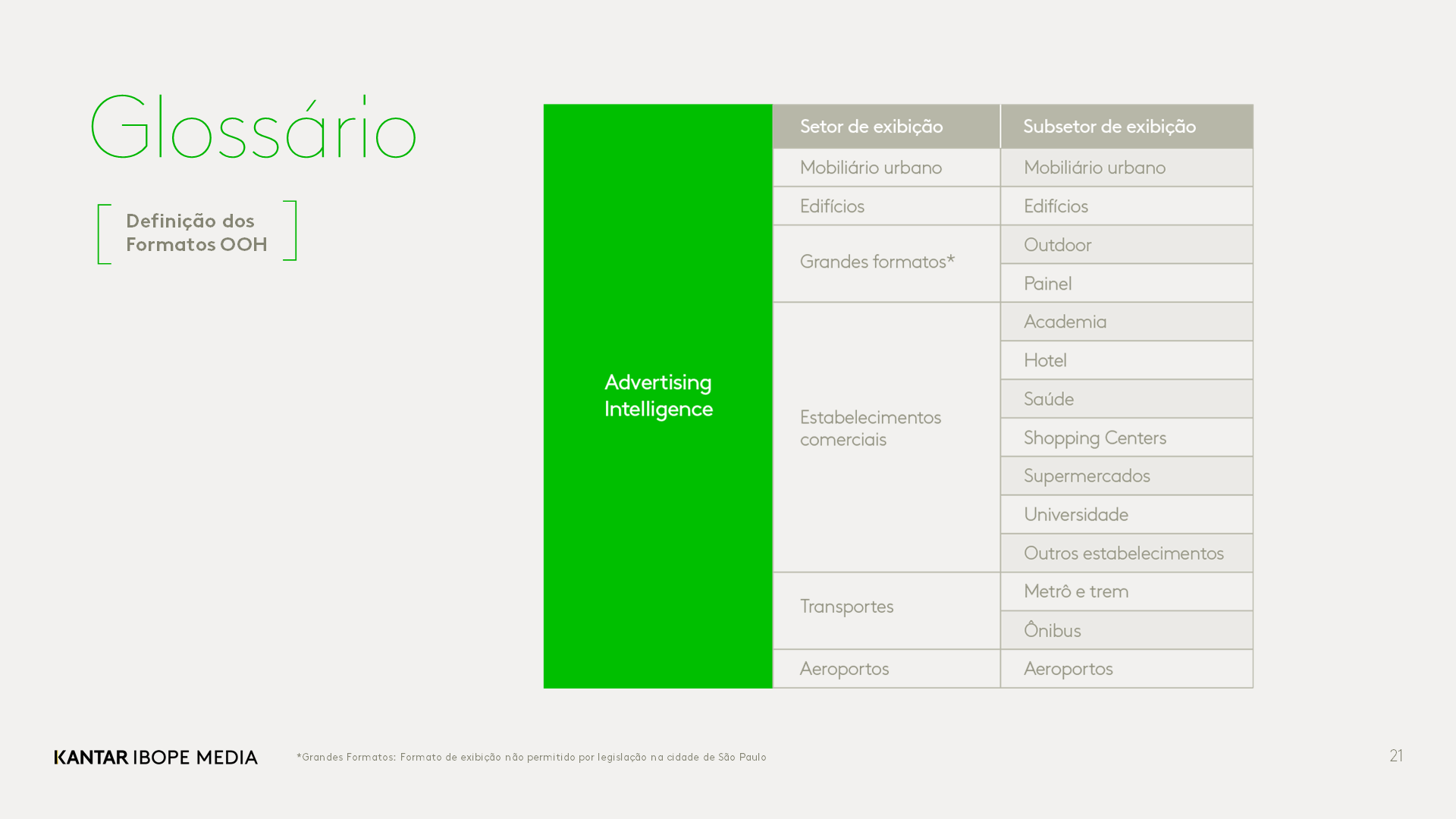 Glossário

Definição dos Formatos OOH

| | Setor de exibição | Subsetor de exibição |
|---|---|---|
| Advertising Intelligence | Mobiliário urbano | Mobiliário urbano |
| | Edifícios | Edifícios |
| | Grandes formatos* | Outdoor |
| | | Painel |
| | Estabelecimentos comerciais | Academia |
| | | Hotel |
| | | Saúde |
| | | Shopping Centers |
| | | Supermercados |
| | | Universidade |
| | | Outros estabelecimentos |
| | Transportes | Metrô e trem |
| | | Ônibus |
| | Aeroportos | Aeroportos |

KANTAR IBOPE MEDIA

*Grandes Formatos: Formato de exibição não permitido por legislação na cidade de São Paulo

21